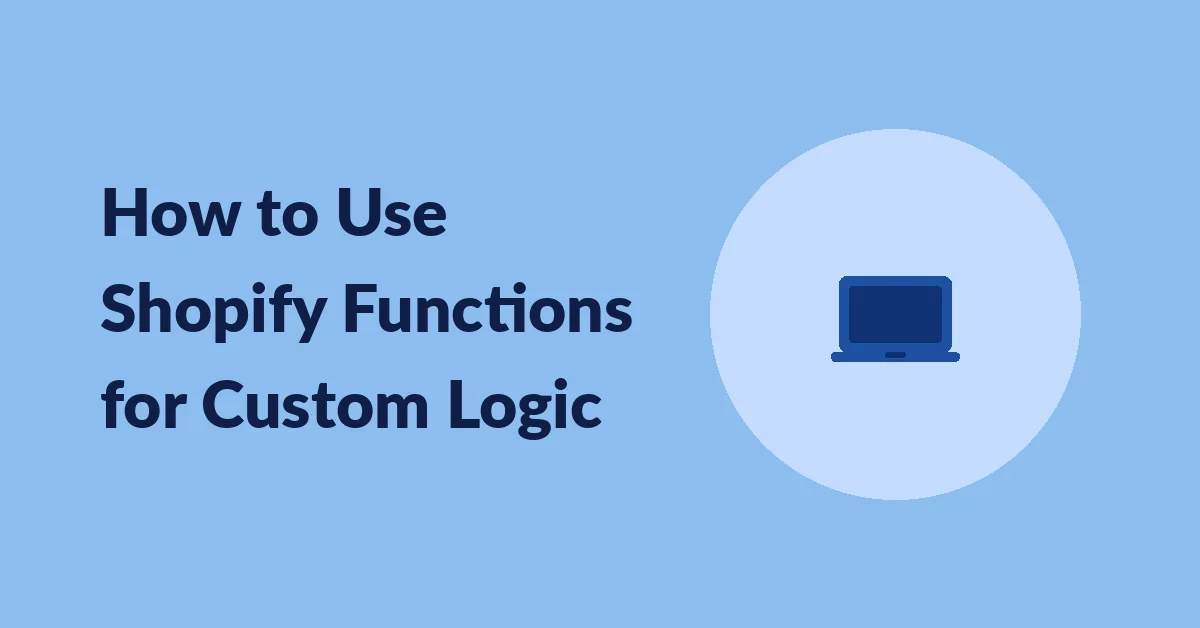 How to Use Shopify Functions for Custom Logic